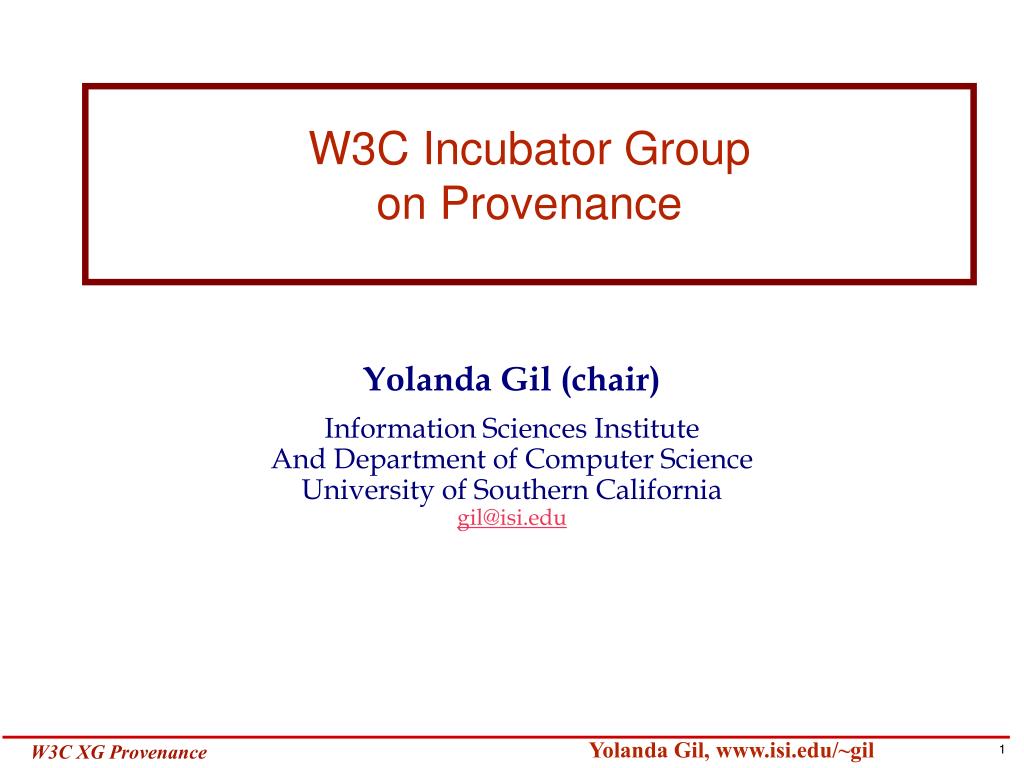 W3C Incubator Group
on Provenance

Yolanda Gil (chair)

Information Sciences Institute
And Department of Computer Science
University of Southern California
gil@isi.edu

W3C XG Provenance

Yolanda Gil, www.isi.edu/~gil

1